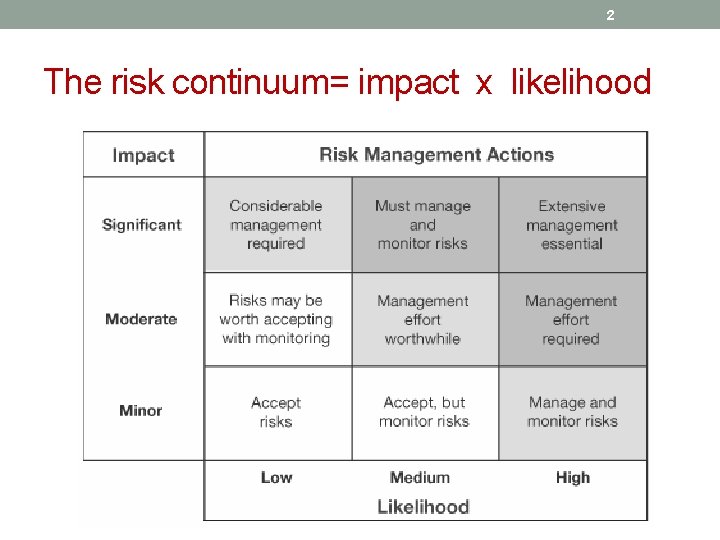 2

The risk continuum= impact x likelihood

| Impact | Risk Management Actions | | |
|---|---|---|---|
| Significant | Considerable management required | Must manage and monitor risks | Extensive management essential |
| Moderate | Risks may be worth accepting with monitoring | Management effort worthwhile | Management effort required |
| Minor | Accept risks | Accept, but monitor risks | Manage and monitor risks |
| | Low | Medium | High |
| | Likelihood | | |